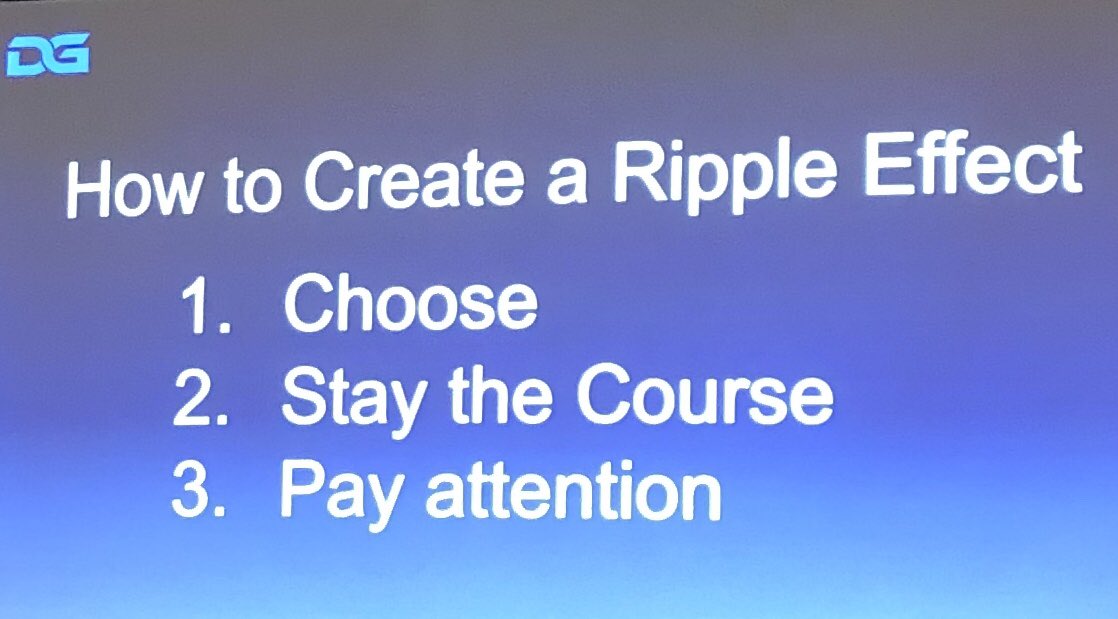 DG

How to Create a Ripple Effect

1. Choose
2. Stay the Course
3. Pay attention